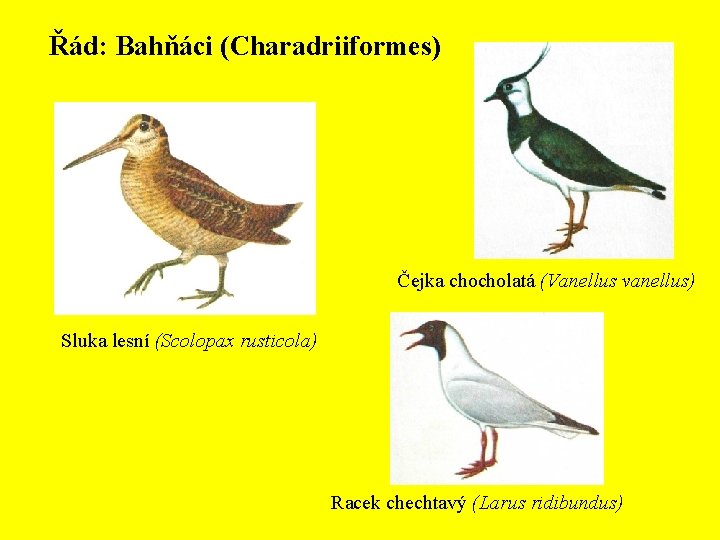 Řád: Bahňáci (Charadriiformes)

Čejka chocholatá (Vanellus vanellus)

Sluka lesní (Scolopax rusticola)

Racek chechtavý (Larus ridibundus)